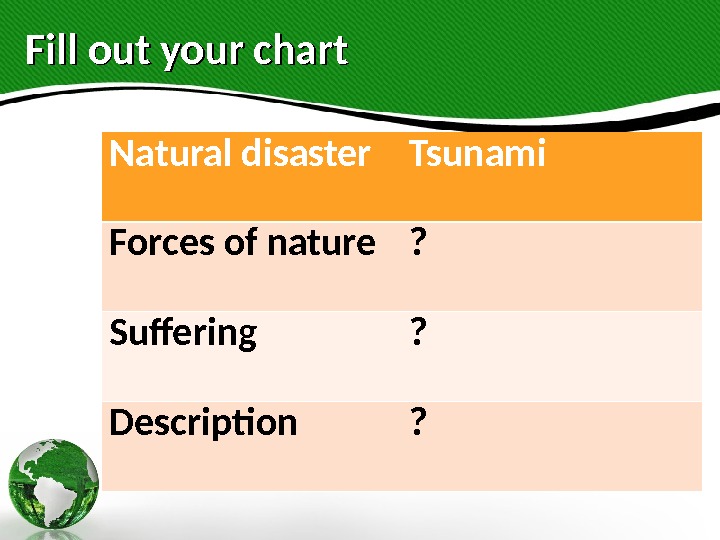 Fill out your chart

| Natural disaster | Tsunami |
|---|---|
| Forces of nature | ? |
| Suffering | ? |
| Description | ? |